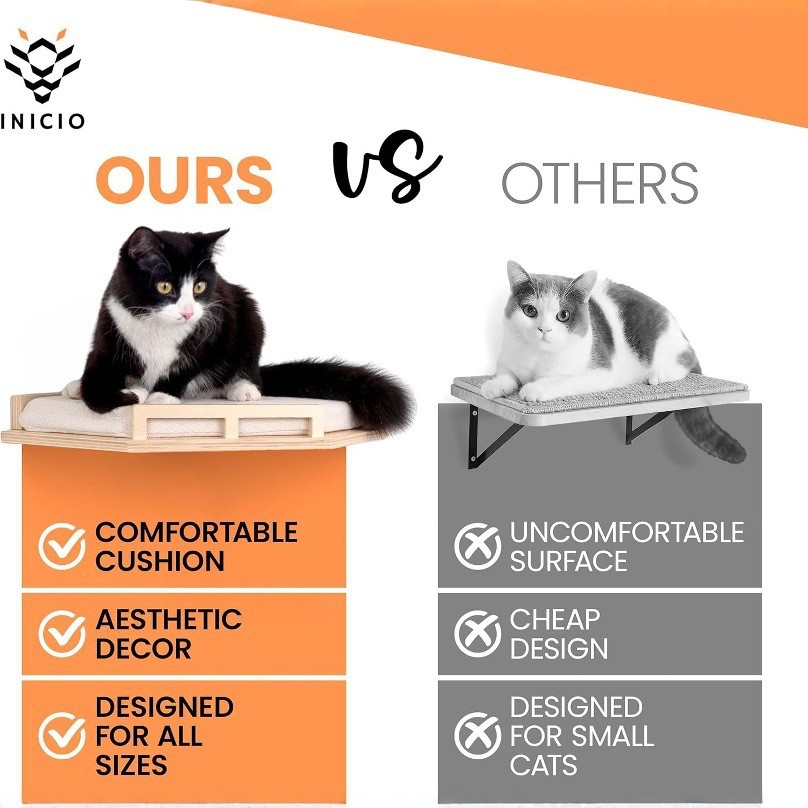 INICIO

OURS vs OTHERS

COMFORTABLE CUSHION

AESTHETIC DECOR

DESIGNED FOR ALL SIZES

UNCOMFORTABLE SURFACE

CHEAP DESIGN

DESIGNED FOR SMALL CATS